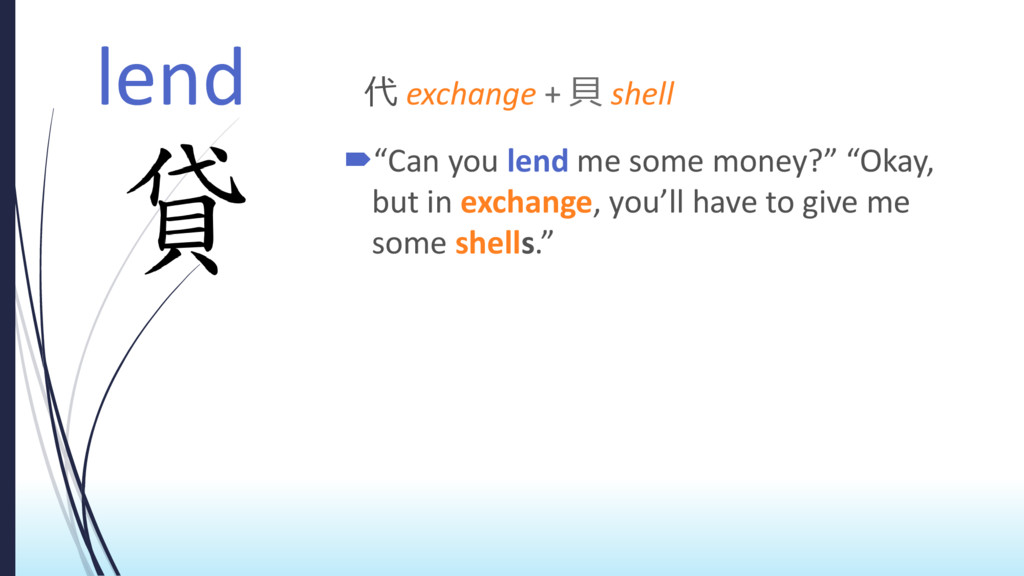 lend

貸

代 exchange + 貝 shell

“Can you lend me some money?” “Okay, but in exchange, you’ll have to give me some shells.”